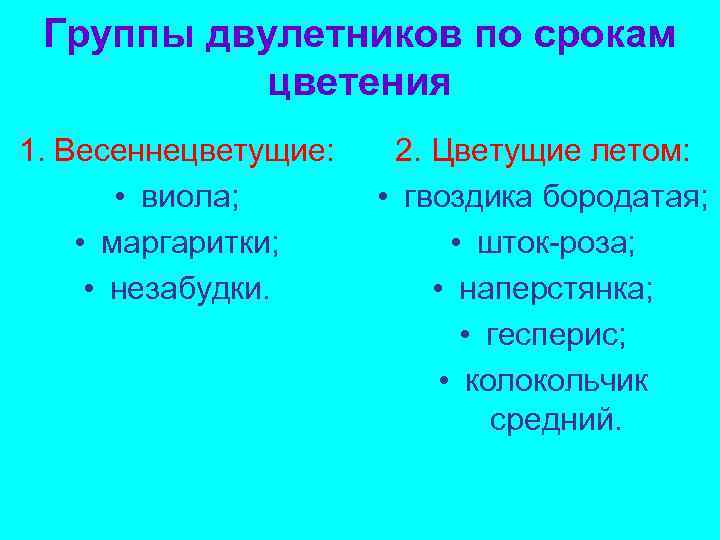 Группы двулетников по срокам цветения

1. Весеннецветущие:
• виола;
• маргаритки;
• незабудки.

2. Цветущие летом:
• гвоздика бородатая;
• шток-роза;
• наперстянка;
• гесперис;
• колокольчик средний.